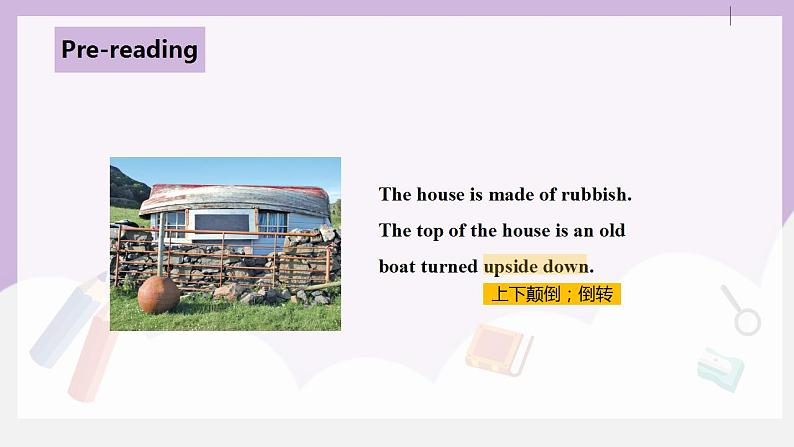 Pre-reading

The house is made of rubbish.

The top of the house is an old boat turned upside down.

上下颠倒；倒转